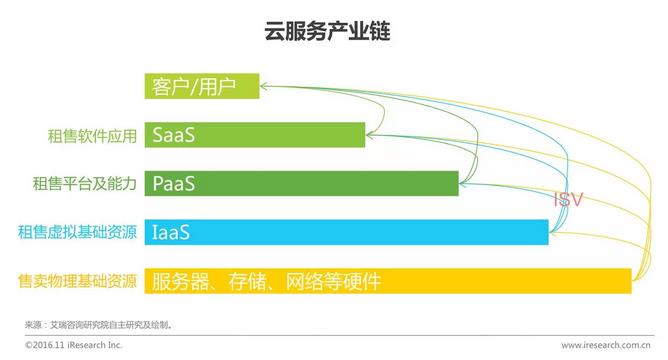 云服务产业链

客户/用户

租售软件应用 SaaS

租售平台及能力 PaaS

ISV

租售虚拟基础资源 IaaS

售卖物理基础资源 服务器、存储、网络等硬件

来源：艾瑞咨询研究院自主研究及绘制。

©2016.11 iResearch Inc.

www.iresearch.com.cn